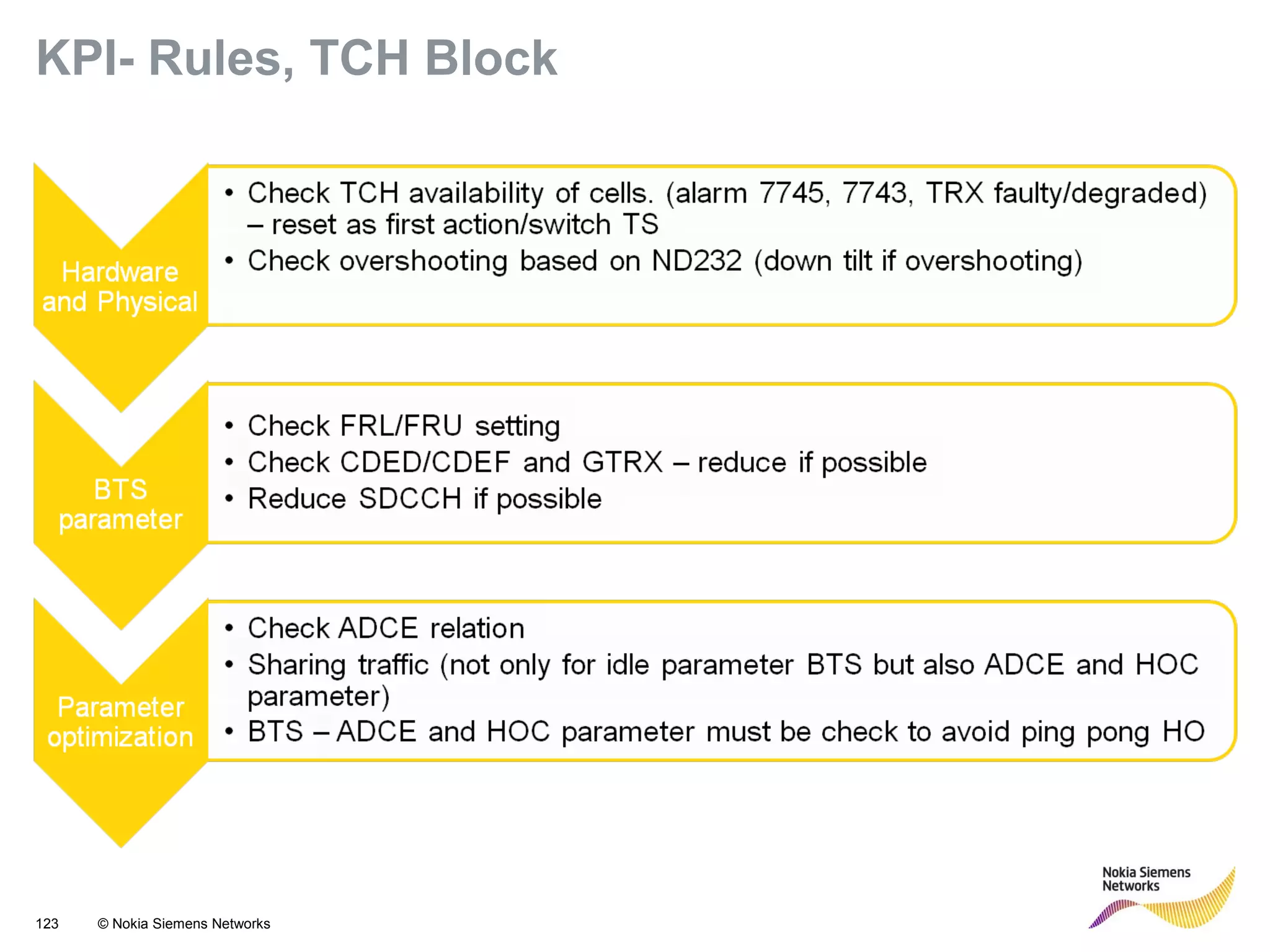 KPI- Rules, TCH Block

Hardware and Physical

• Check TCH availability of cells. (alarm 7745, 7743, TRX faulty/degraded) – reset as first action/switch TS
• Check overshooting based on ND232 (down tilt if overshooting)

BTS parameter

• Check FRL/FRU setting
• Check CDED/CDEF and GTRX – reduce if possible
• Reduce SDCCH if possible

Parameter optimization

• Check ADCE relation
• Sharing traffic (not only for idle parameter BTS but also ADCE and HOC parameter)
• BTS – ADCE and HOC parameter must be check to avoid ping pong HO

123 © Nokia Siemens Networks

Nokia Siemens Networks